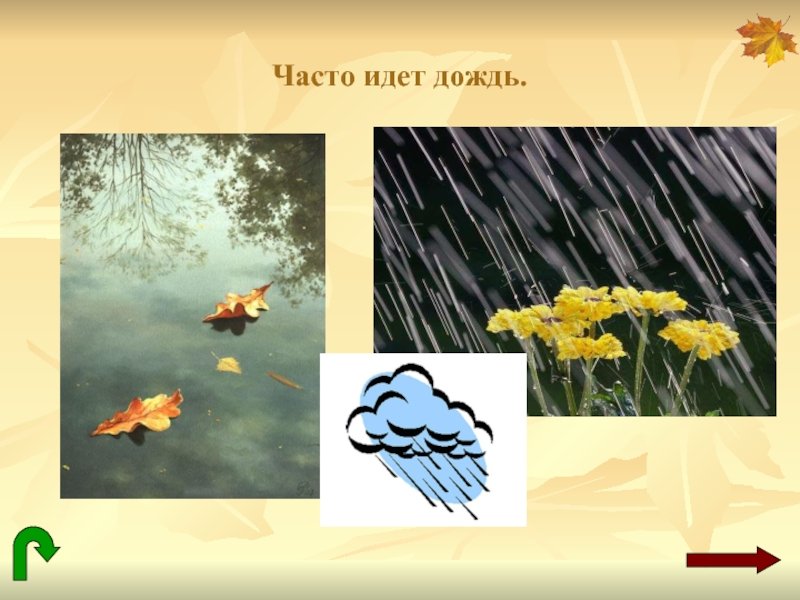 Часто идет дождь.